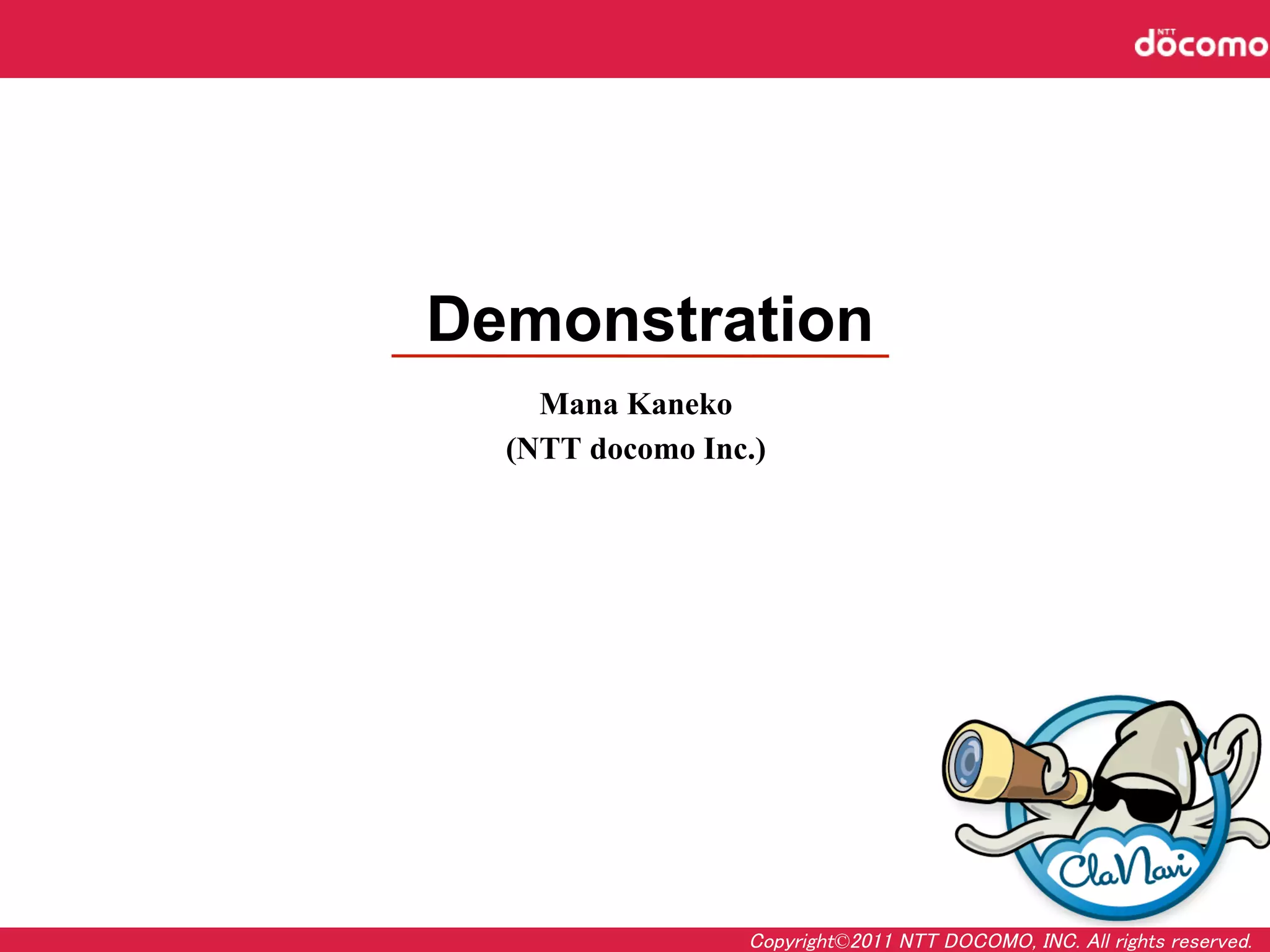 NTT docomo

Demonstration

Mana Kaneko
(NTT docomo Inc.)

ClaNavi

Copyright©2011 NTT DOCOMO, INC. All rights reserved.